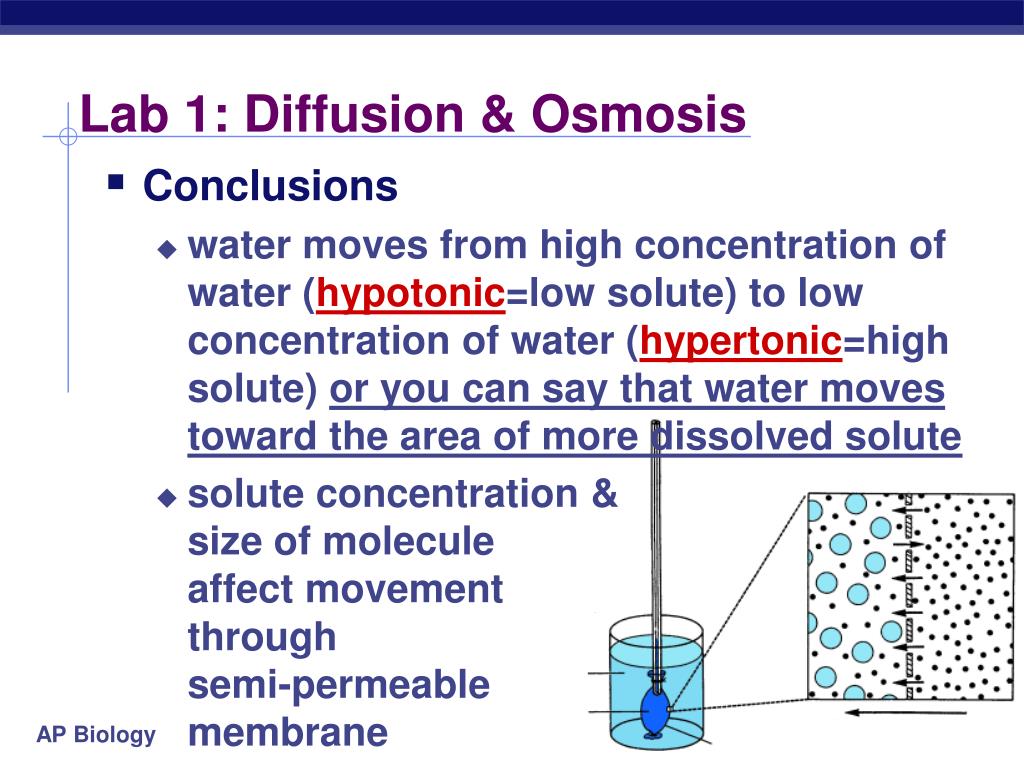 Lab 1: Diffusion & Osmosis

Conclusions

water moves from high concentration of water (hypotonic=low solute) to low concentration of water (hypertonic=high solute) or you can say that water moves toward the area of more dissolved solute

solute concentration & size of molecule affect movement through semi-permeable membrane

AP Biology